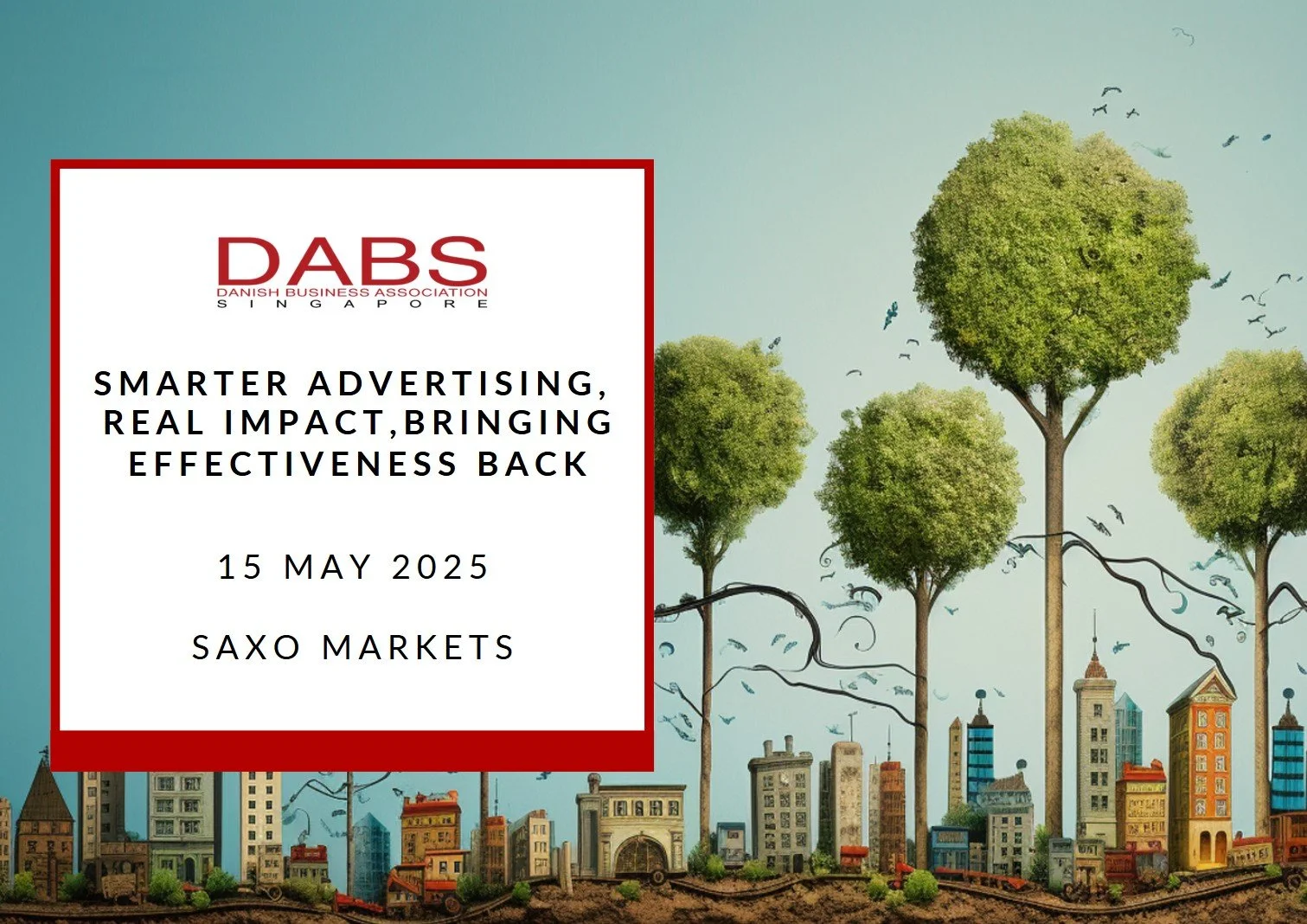 DABS
DANISH BUSINESS ASSOCIATION
SINGAPORE

SMARTER ADVERTISING, REAL IMPACT,BRINGING EFFECTIVENESS BACK

15 MAY 2025

SAXO MARKETS